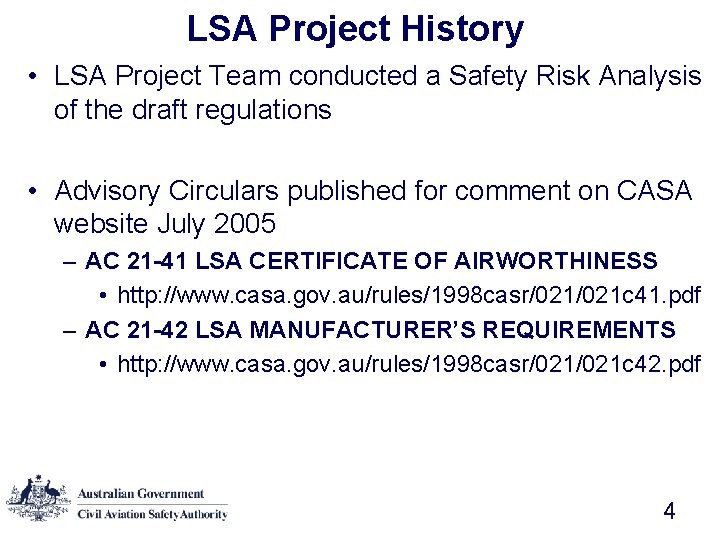 LSA Project History

• LSA Project Team conducted a Safety Risk Analysis of the draft regulations

• Advisory Circulars published for comment on CASA website July 2005

– AC 21-41 LSA CERTIFICATE OF AIRWORTHINESS

• http://www.casa.gov.au/rules/1998casr/021/021c41.pdf

– AC 21-42 LSA MANUFACTURER'S REQUIREMENTS

• http://www.casa.gov.au/rules/1998casr/021/021c42.pdf

Australian Government
Civil Aviation Safety Authority

4